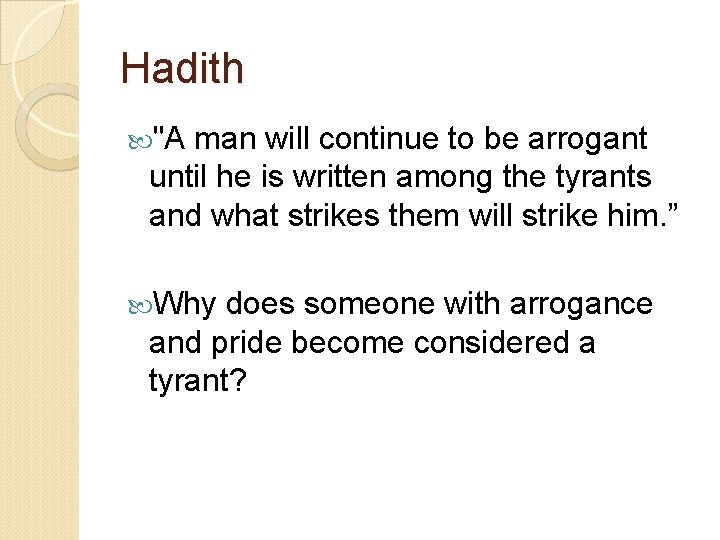 Hadith

"A man will continue to be arrogant until he is written among the tyrants and what strikes them will strike him.”

Why does someone with arrogance and pride become considered a tyrant?